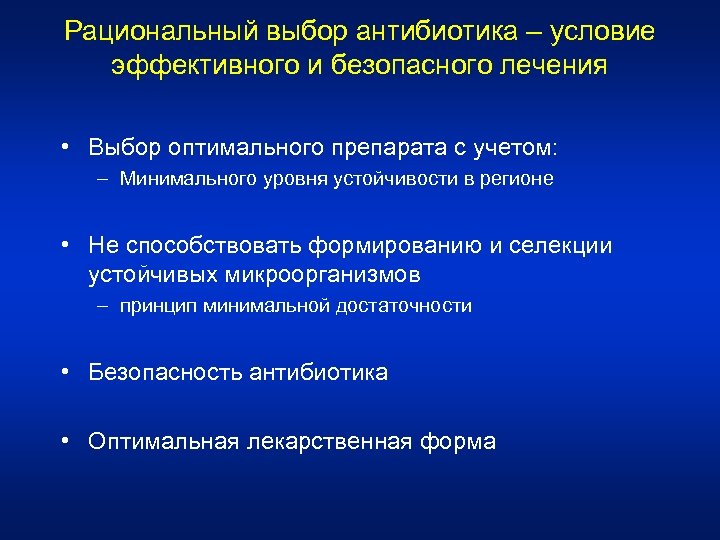 Рациональный выбор антибиотика – условие эффективного и безопасного лечения

• Выбор оптимального препарата с учетом:
– Минимального уровня устойчивости в регионе

• Не способствовать формированию и селекции устойчивых микроорганизмов
– принцип минимальной достаточности

• Безопасность антибиотика

• Оптимальная лекарственная форма